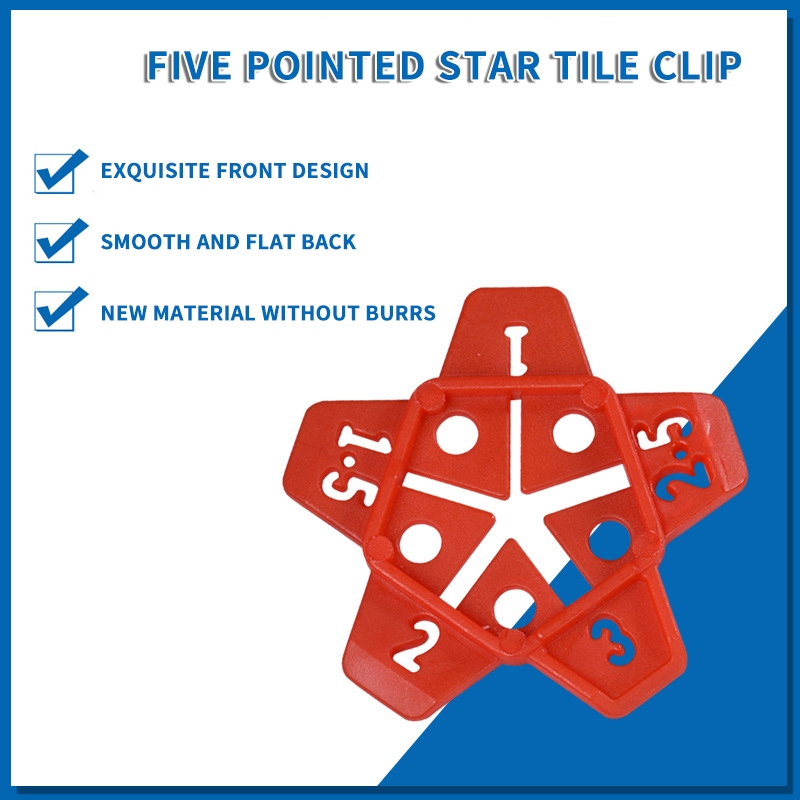 FIVE POINTED STAR TILE CLIP

EXQUISITE FRONT DESIGN

SMOOTH AND FLAT BACK

NEW MATERIAL WITHOUT BURRS

1

1.5

2.5

2

3